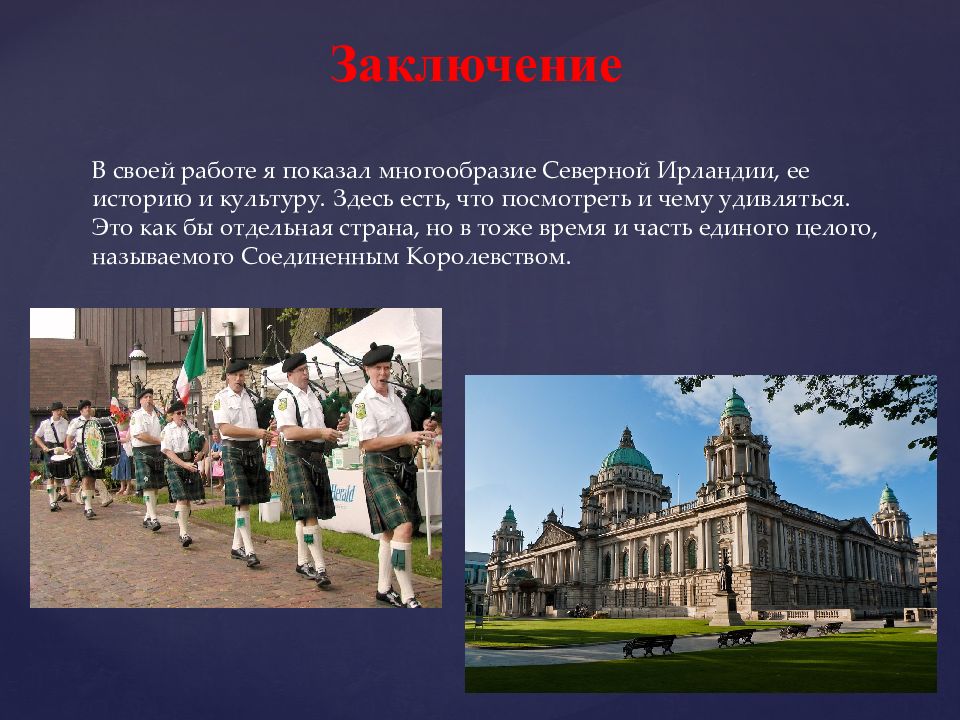 Заключение

В своей работе я показал многообразие Северной Ирландии, ее историю и культуру. Здесь есть, что посмотреть и чему удивляться. Это как бы отдельная страна, но в тоже время и часть единого целого, называемого Соединенным Королевством.

Herald